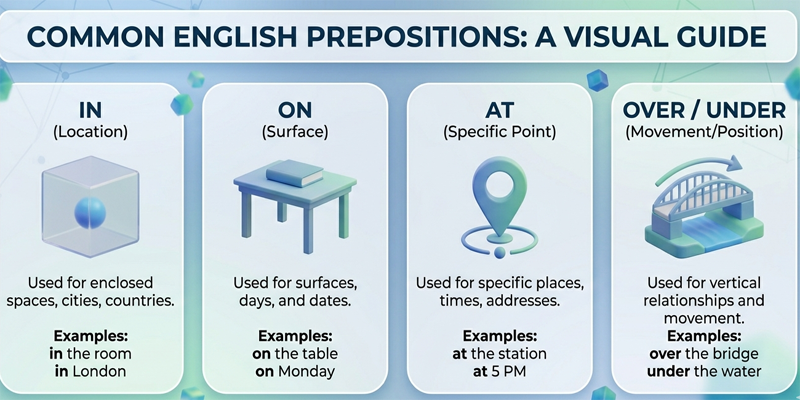 COMMON ENGLISH PREPOSITIONS: A VISUAL GUIDE

IN
(Location)

Used for enclosed spaces, cities, countries.

Examples:
in the room
in London

ON
(Surface)

Used for surfaces, days, and dates.

Examples:
on the table
on Monday

AT
(Specific Point)

Used for specific places, times, addresses.

Examples:
at the station
at 5 PM

OVER / UNDER
(Movement/Position)

Used for vertical relationships and movement.

Examples:
over the bridge
under the water